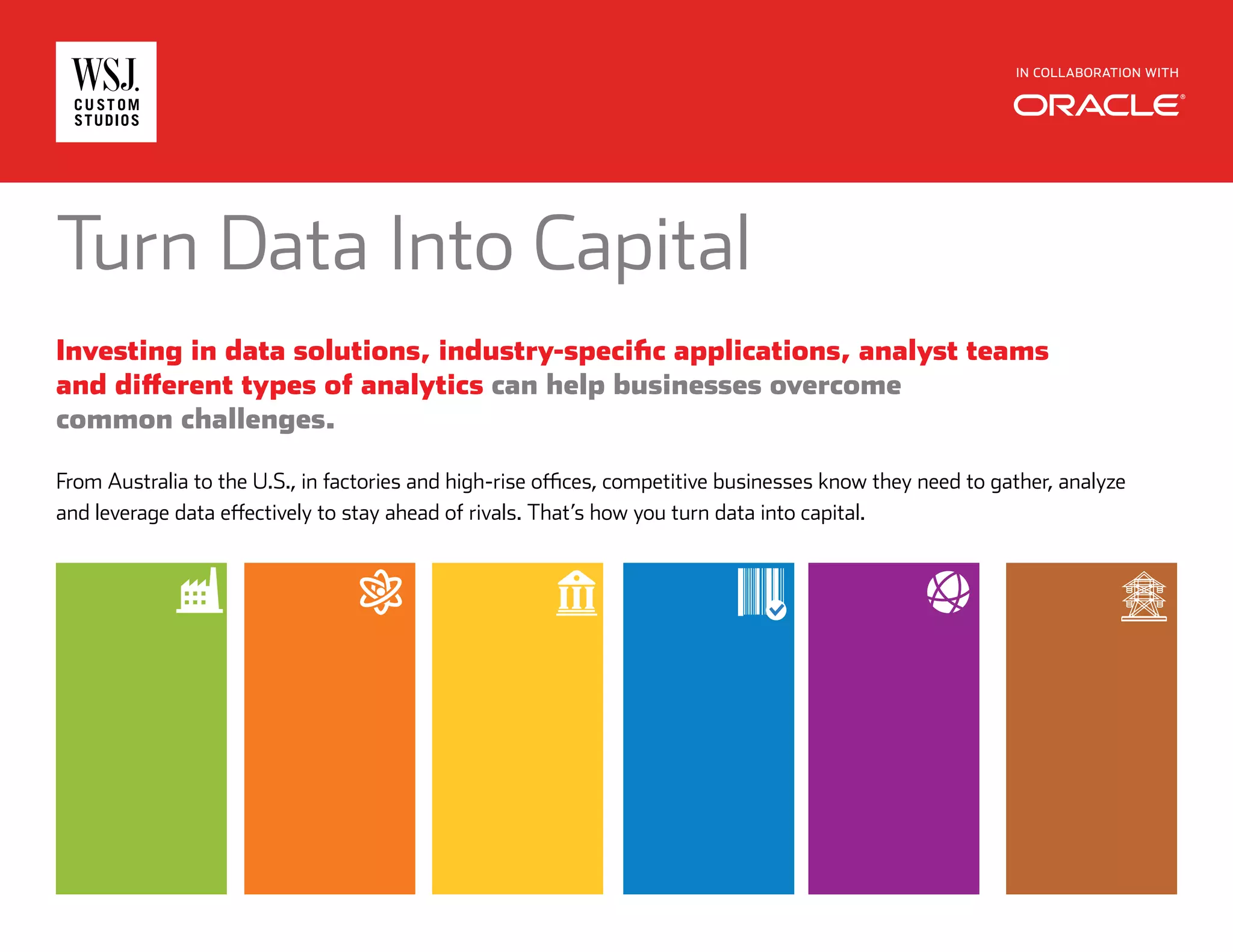 WSJ. CUSTOM STUDIOS

IN COLLABORATION WITH
ORACLE®

Turn Data Into Capital

Investing in data solutions, industry-specific applications, analyst teams and different types of analytics can help businesses overcome common challenges.

From Australia to the U.S., in factories and high-rise offices, competitive businesses know they need to gather, analyze and leverage data effectively to stay ahead of rivals. That's how you turn data into capital.